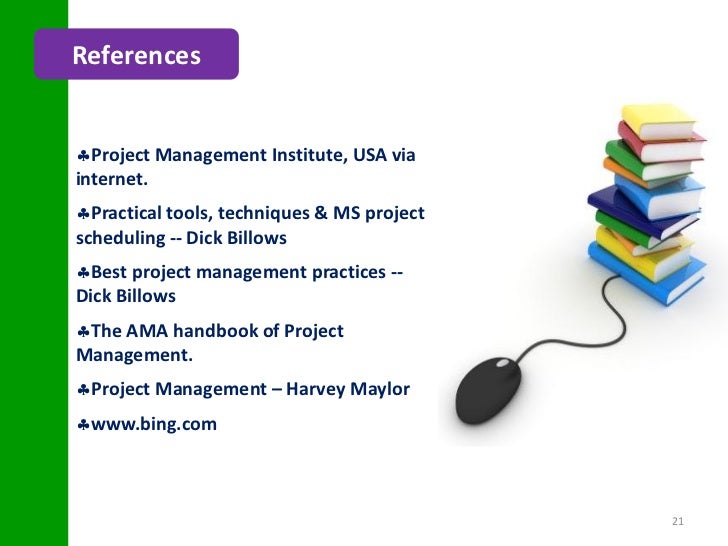 References

♣Project Management Institute, USA via internet.

♣Practical tools, techniques & MS project scheduling -- Dick Billows

♣Best project management practices -- Dick Billows

♣The AMA handbook of Project Management.

♣Project Management – Harvey Maylor

♣www.bing.com

21